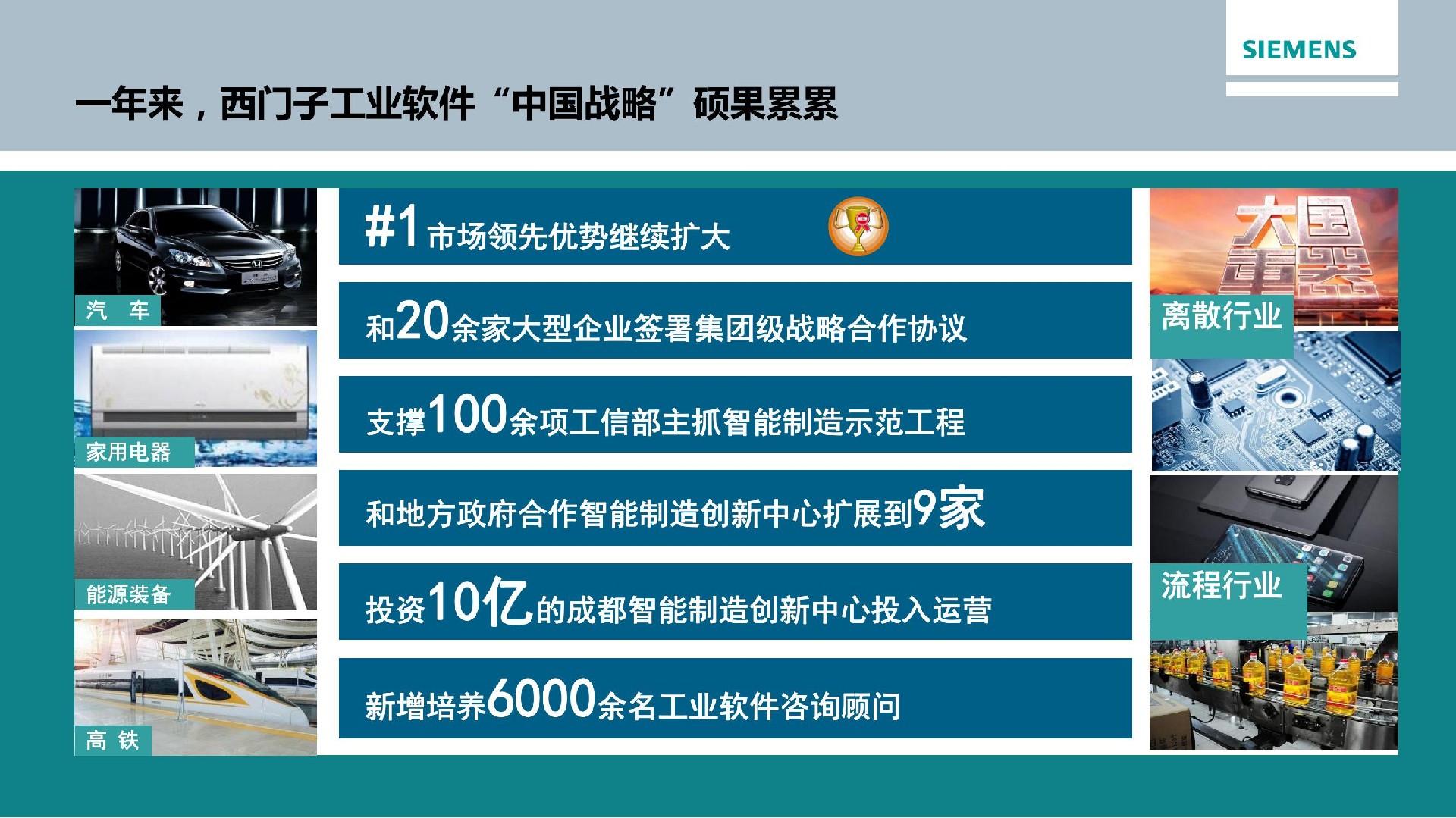 SIEMENS

一年来，西门子工业软件“中国战略”硕果累累

汽 车

家用电器

能源装备

高 铁

#1 市场领先优势继续扩大

和20余家大型企业签署集团级战略合作协议

支撑100余项工信部主抓智能制造示范工程

和地方政府合作智能制造创新中心扩展到9家

投资10亿的成都智能制造创新中心投入运营

新增培养6000余名工业软件咨询顾问

大国重器

离散行业

流程行业